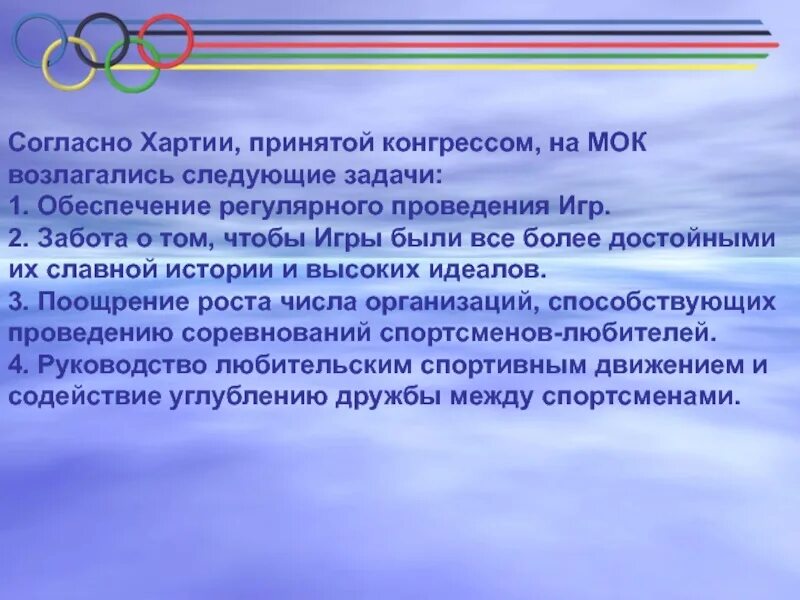 Согласно Хартии, принятой конгрессом, на МОК возлагались следующие задачи:
1. Обеспечение регулярного проведения Игр.
2. Забота о том, чтобы Игры были все более достойными их славной истории и высоких идеалов.
3. Поощрение роста числа организаций, способствующих проведению соревнований спортсменов-любителей.
4. Руководство любительским спортивным движением и содействие углублению дружбы между спортсменами.